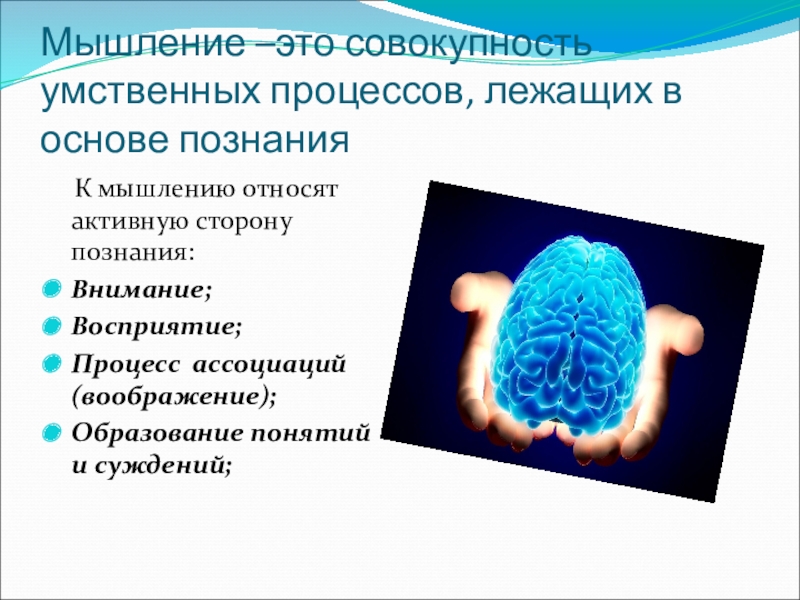 Мышление –это совокупность умственных процессов, лежащих в основе познания

К мышлению относят активную сторону познания:

Внимание;

Восприятие;

Процесс ассоциаций (воображение);

Образование понятий и суждений;